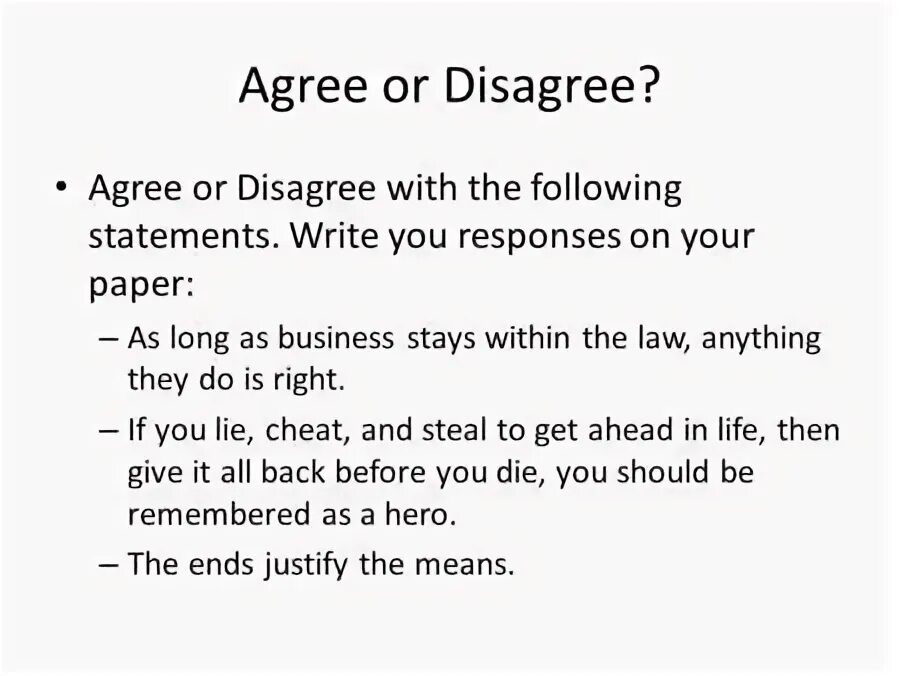 Agree or Disagree?

• Agree or Disagree with the following statements. Write you responses on your paper:

– As long as business stays within the law, anything they do is right.

– If you lie, cheat, and steal to get ahead in life, then give it all back before you die, you should be remembered as a hero.

– The ends justify the means.